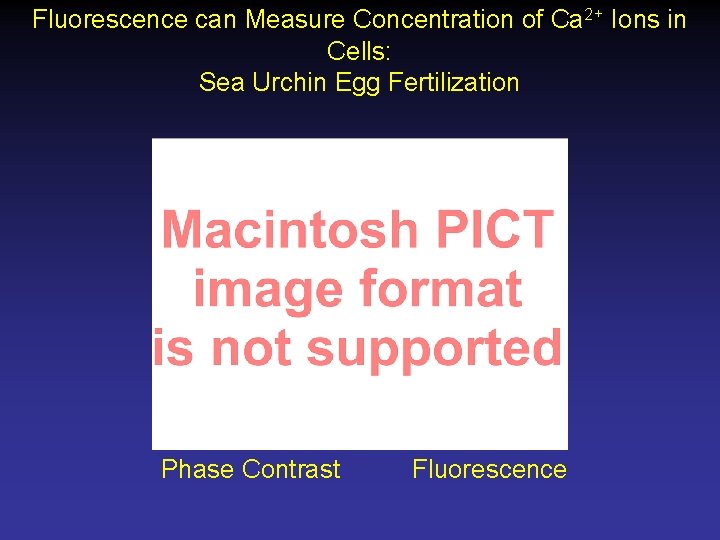 Fluorescence can Measure Concentration of $Ca^{2+}$ Ions in Cells:
Sea Urchin Egg Fertilization

Macintosh PICT image format is not supported

Phase Contrast Fluorescence